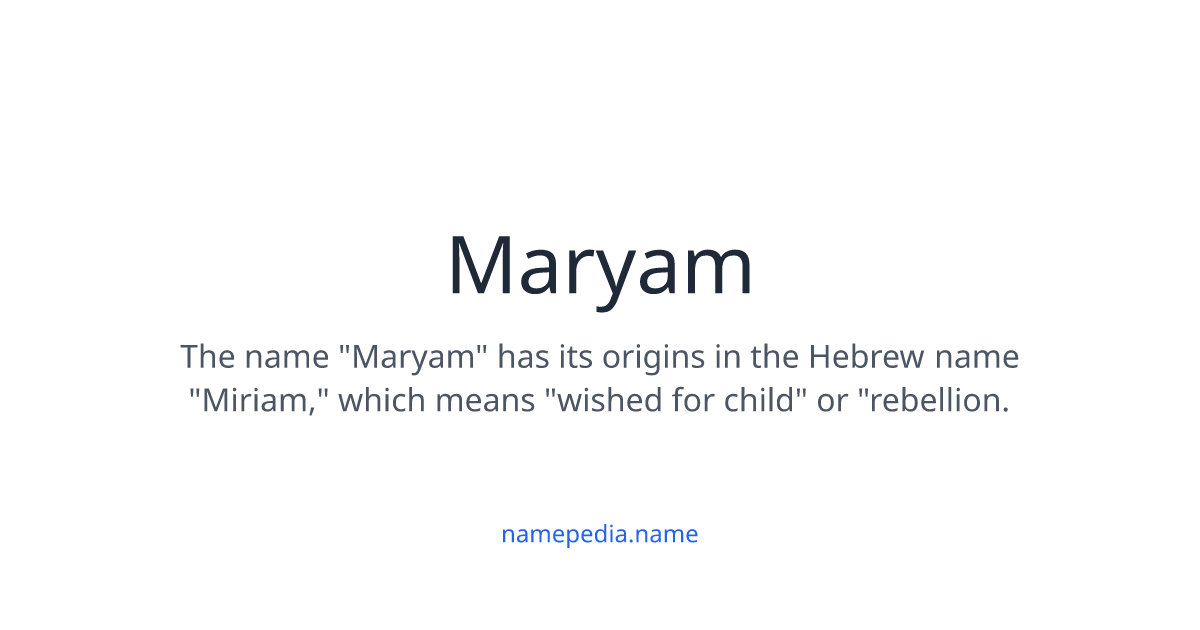 Maryam

The name "Maryam" has its origins in the Hebrew name "Miriam," which means "wished for child" or "rebellion.

namepedia.name